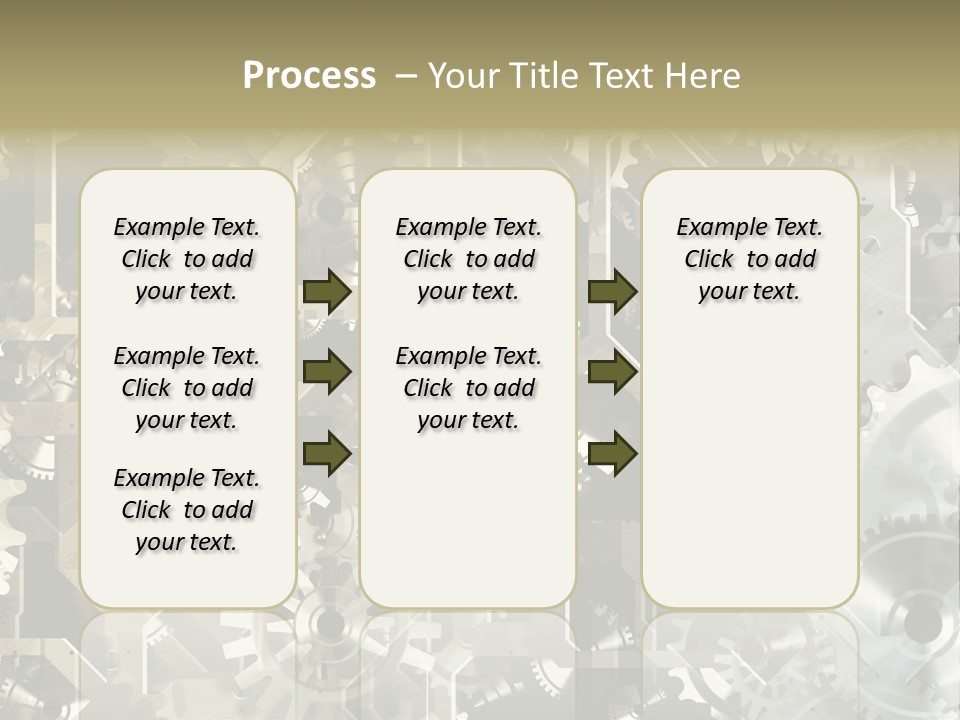 Process – Your Title Text Here

Example Text. Click to add your text.

Example Text. Click to add your text.

Example Text. Click to add your text.

Example Text. Click to add your text.

Example Text. Click to add your text.

Example Text. Click to add your text.